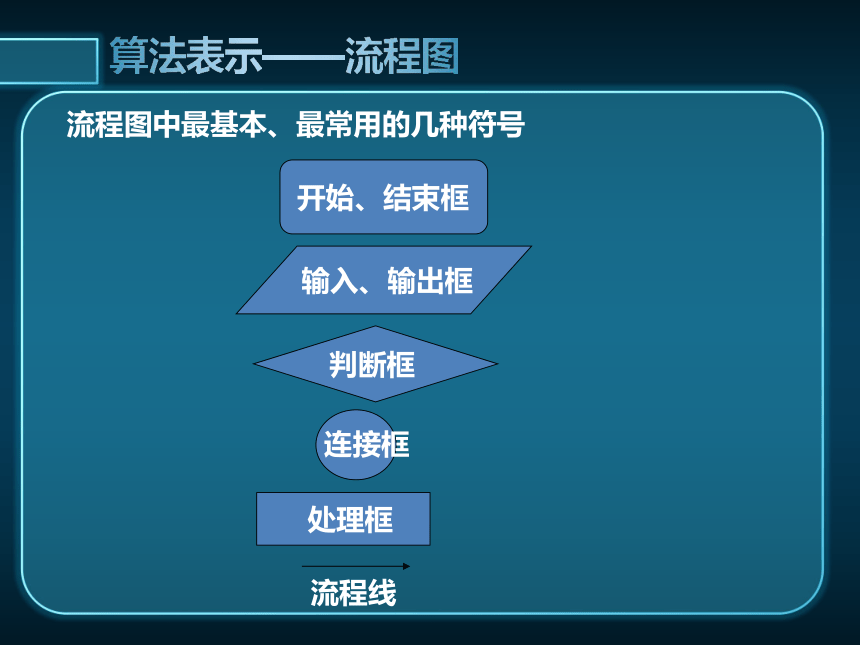 算法表示——流程图

流程图中最基本、最常用的几种符号

开始、结束框

输入、输出框

判断框

连接框

处理框

流程线